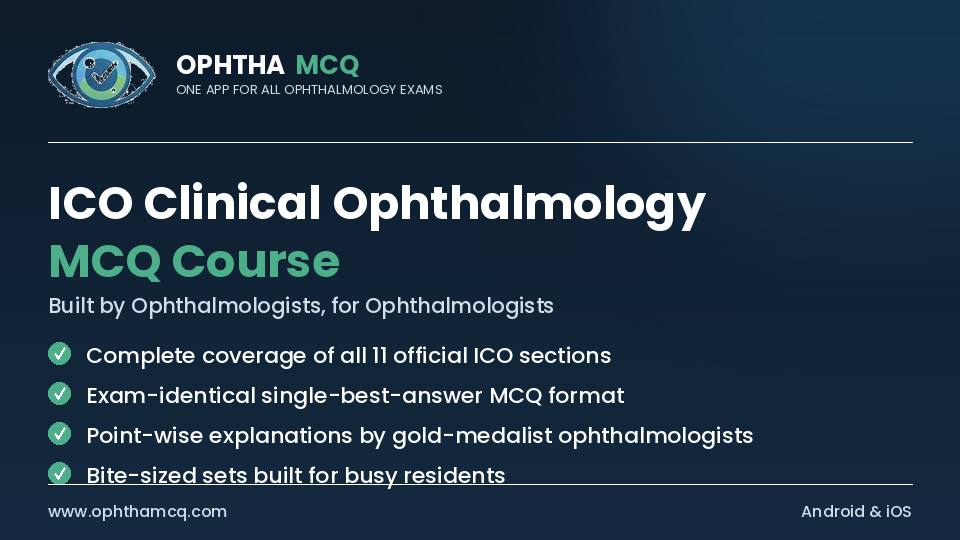 OPHTHA MCQ
ONE APP FOR ALL OPHTHALMOLOGY EXAMS

ICO Clinical Ophthalmology
MCQ Course

Built by Ophthalmologists, for Ophthalmologists

Complete coverage of all 11 official ICO sections
Exam-identical single-best-answer MCQ format
Point-wise explanations by gold-medalist ophthalmologists
Bite-sized sets built for busy residents

www.ophthamcq.com

Android & iOS